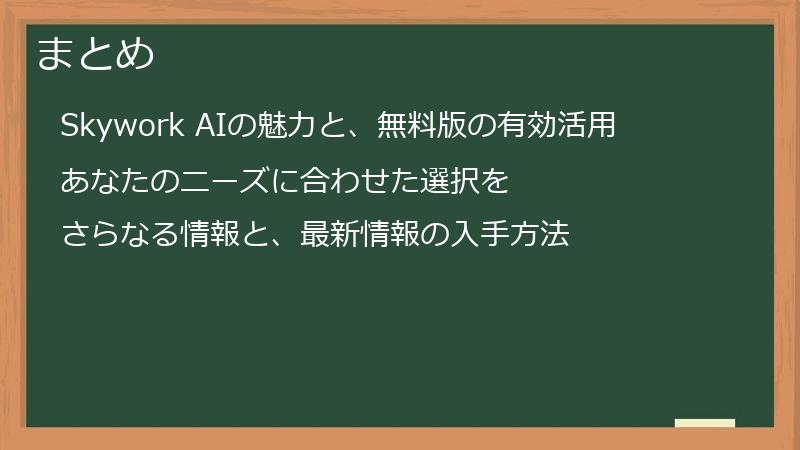 まとめ

Skywork AIの魅力と、無料版の有効活用

あなたのニーズに合わせた選択を

さらなる情報と、最新情報の入手方法